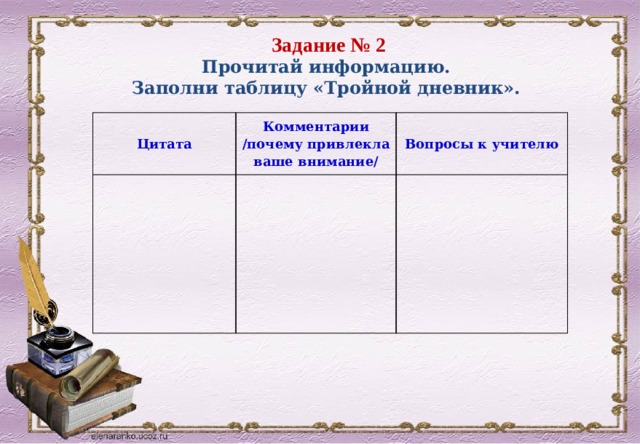 Задание № 2
Прочитай информацию.
Заполни таблицу «Тройной дневник».

| Цитата | Комментарии /почему привлекла ваше внимание/ | Вопросы к учителю |
|---|---|---|
| | | |

elenaranko.ucoz.ru